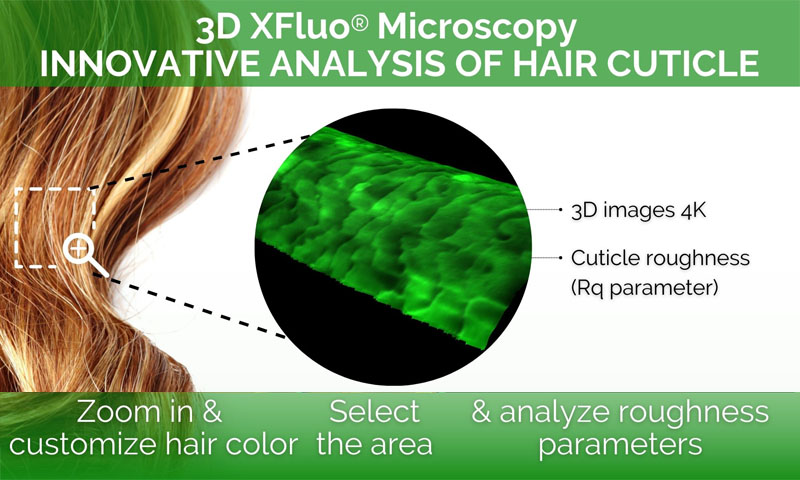 3D XFluo® Microscopy
INNOVATIVE ANALYSIS OF HAIR CUTICLE

3D images 4K

Cuticle roughness (Rq parameter)

Zoom in & customize hair color

Select the area

& analyze roughness parameters